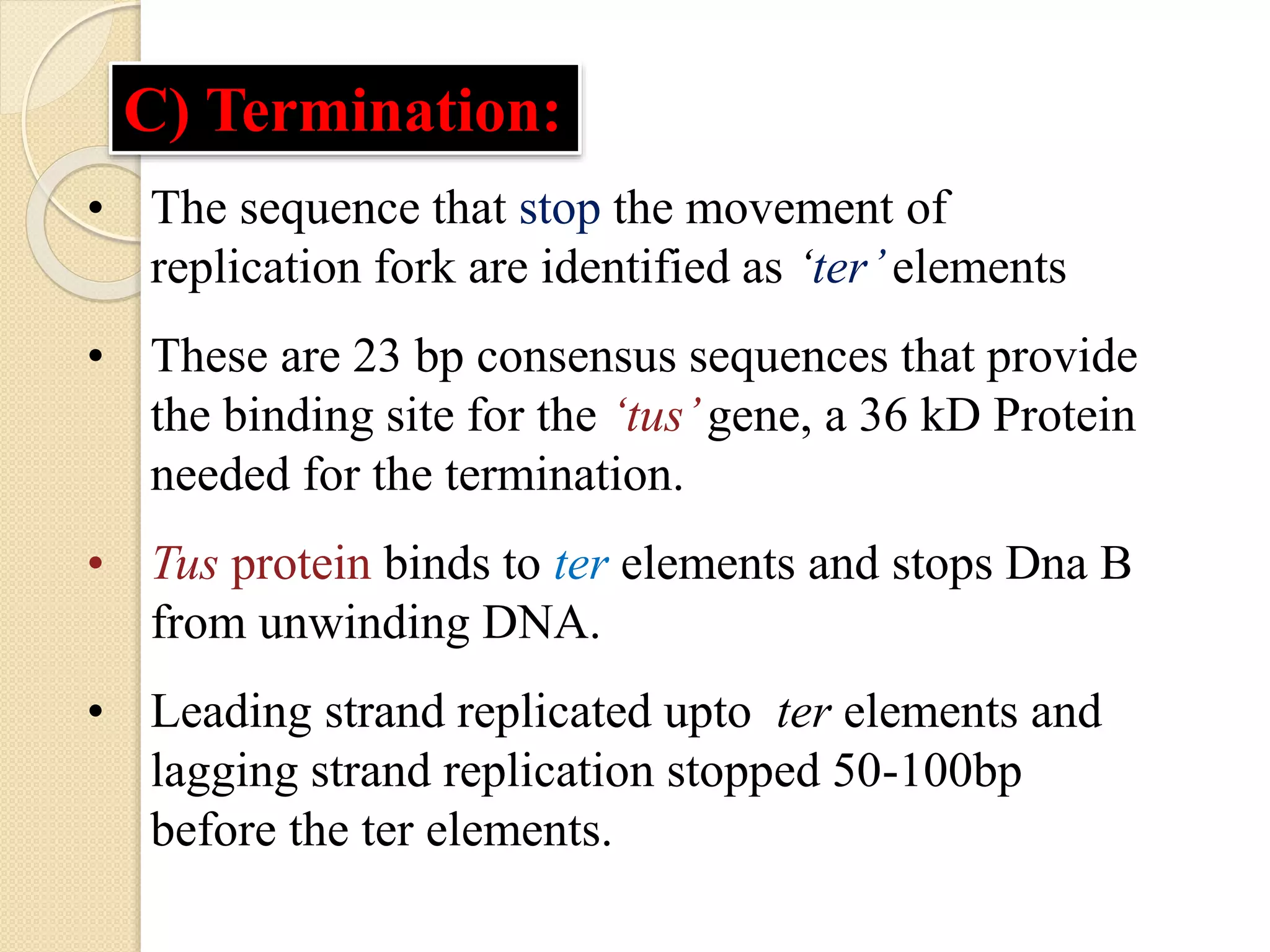 C) Termination:

• The sequence that stop the movement of replication fork are identified as ‘ter’ elements

• These are 23 bp consensus sequences that provide the binding site for the ‘tus’ gene, a 36 kD Protein needed for the termination.

• Tus protein binds to ter elements and stops Dna B from unwinding DNA.

• Leading strand replicated upto ter elements and lagging strand replication stopped 50-100bp before the ter elements.